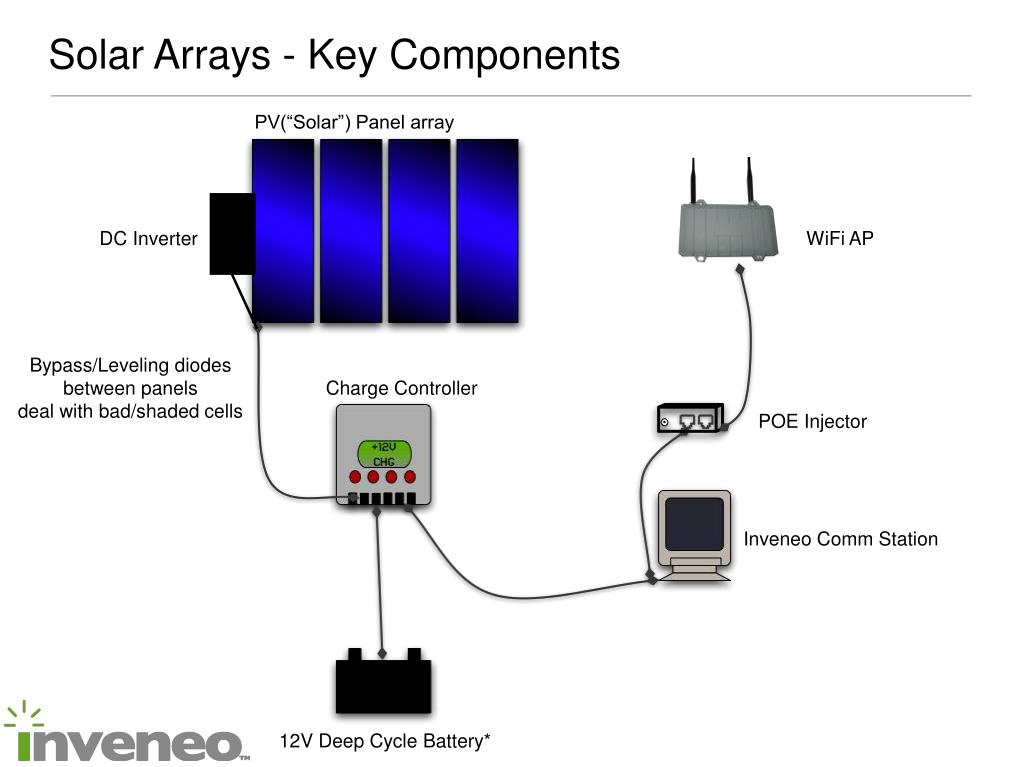 Solar Arrays - Key Components

PV(“Solar”) Panel array

DC Inverter

WiFi AP

Bypass/Leveling diodes between panels deal with bad/shaded cells

Charge Controller

+12V CHG

POE Injector

Inveneo Comm Station

12V Deep Cycle Battery*

inveneo™